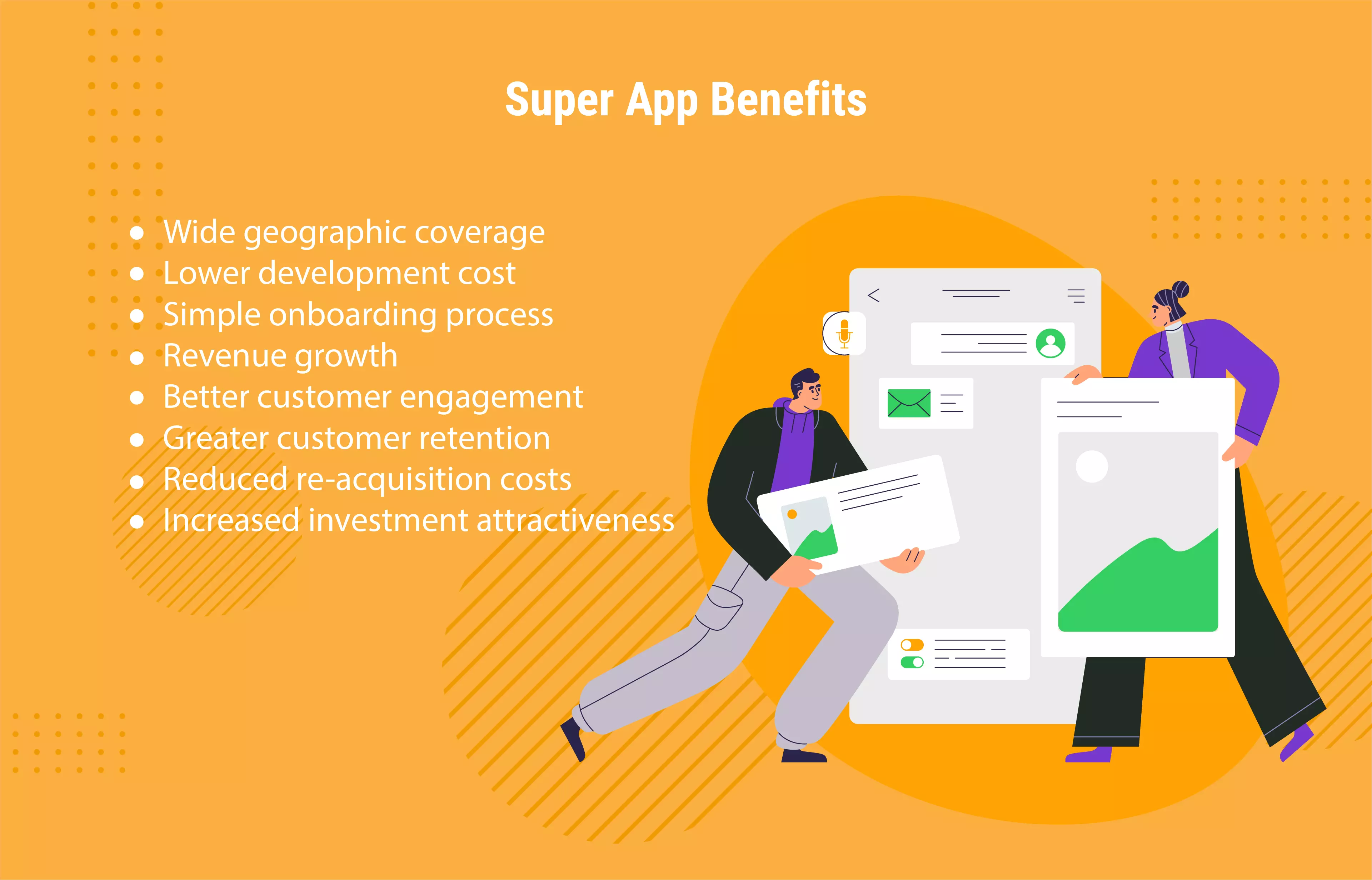 Super App Benefits

- Wide geographic coverage
- Lower development cost
- Simple onboarding process
- Revenue growth
- Better customer engagement
- Greater customer retention
- Reduced re-acquisition costs
- Increased investment attractiveness